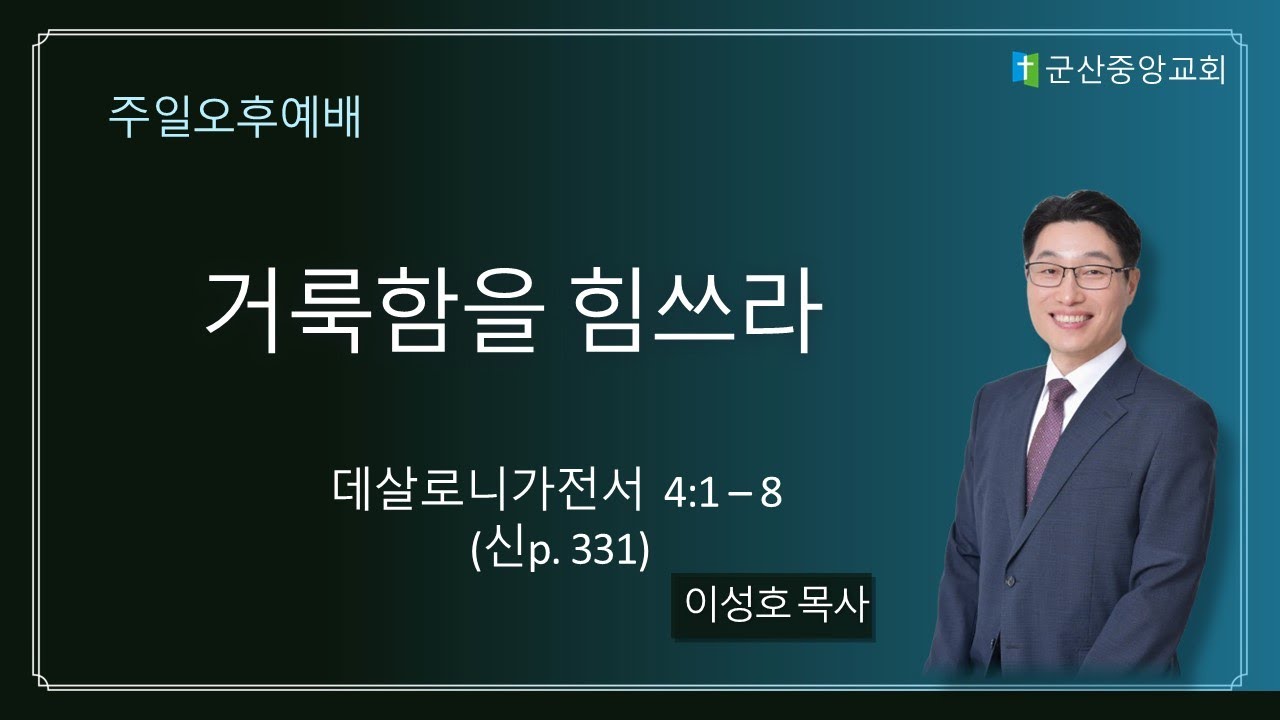 군산중앙교회

주일오후예배

거룩함을 힘쓰라

데살로니가전서 4:1 – 8
(신p. 331)

이성호 목사